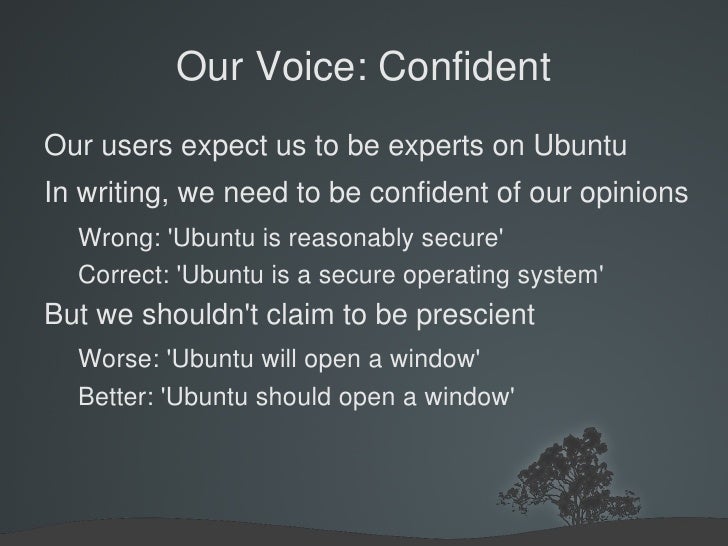 Our Voice: Confident

Our users expect us to be experts on Ubuntu

In writing, we need to be confident of our opinions

Wrong: 'Ubuntu is reasonably secure'

Correct: 'Ubuntu is a secure operating system'

But we shouldn't claim to be prescient

Worse: 'Ubuntu will open a window'

Better: 'Ubuntu should open a window'